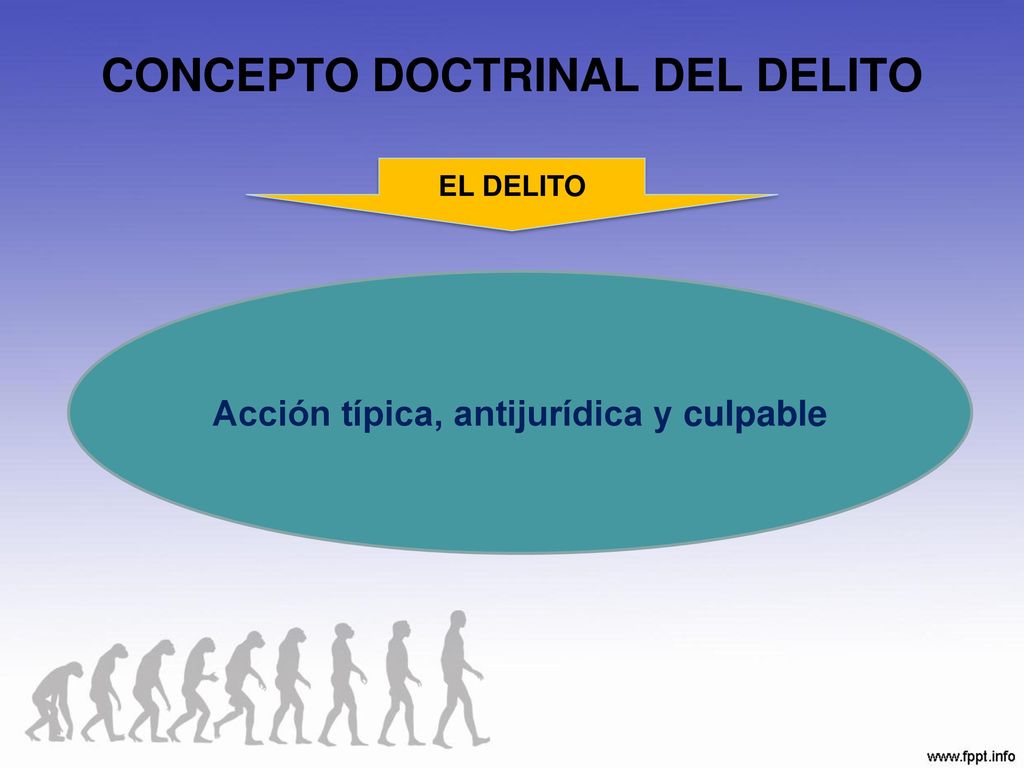 CONCEPTO DOCTRINAL DEL DELITO

EL DELITO

Acción típica, antijurídica y culpable

www.fppt.info